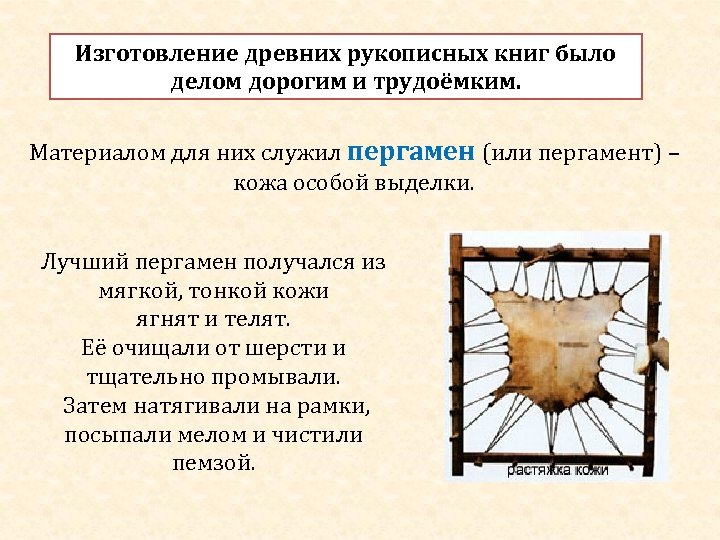 Изготовление древних рукописных книг было делом дорогим и трудоёмким.

Материалом для них служил пергамен (или пергамент) – кожа особой выделки.

Лучший пергамен получался из мягкой, тонкой кожи ягнят и телят. Её очищали от шерсти и тщательно промывали. Затем натягивали на рамки, посыпали мелом и чистили пемзой.

растяжка кожи